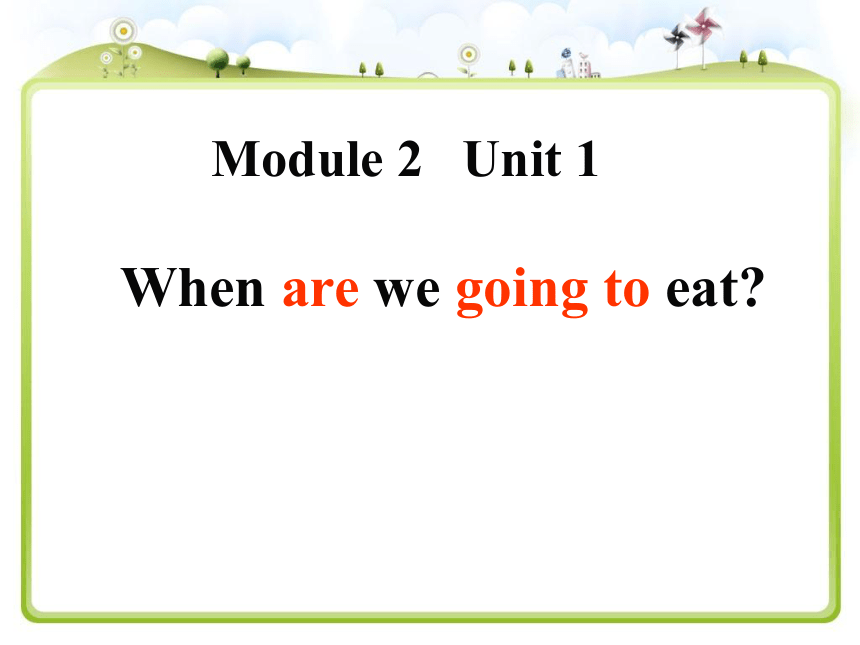 Module 2 Unit 1

When are we going to eat?